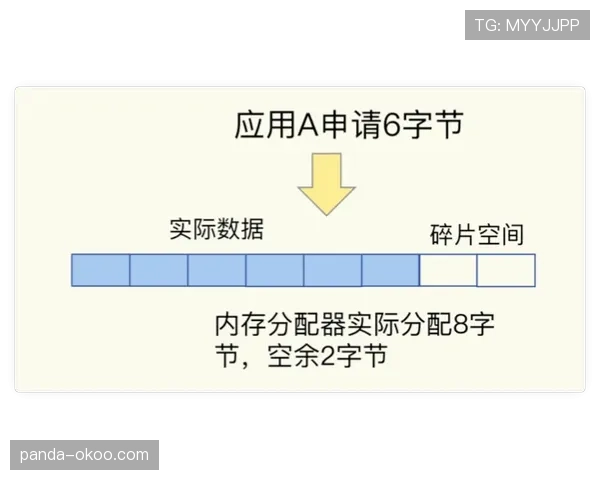 TG: MYYJJPP

应用A申请6字节

实际数据

碎片空间

内存分配器实际分配8字节，空余2字节

panda-okoo.com